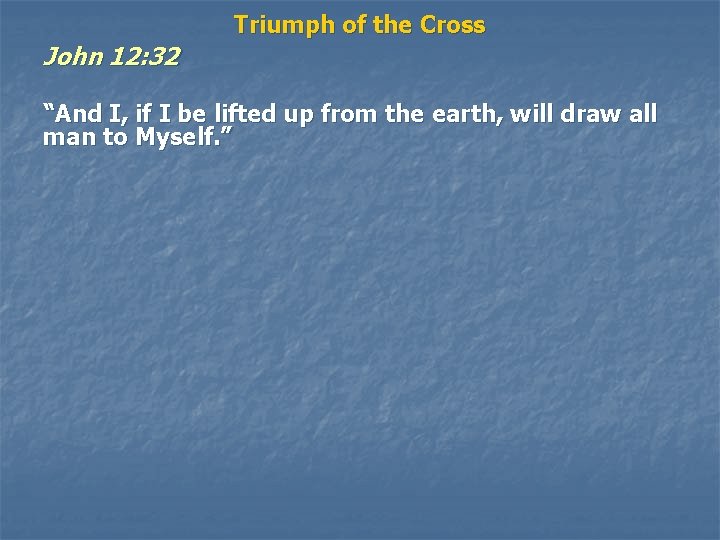 Triumph of the Cross

John 12:32

“And I, if I be lifted up from the earth, will draw all man to Myself.”